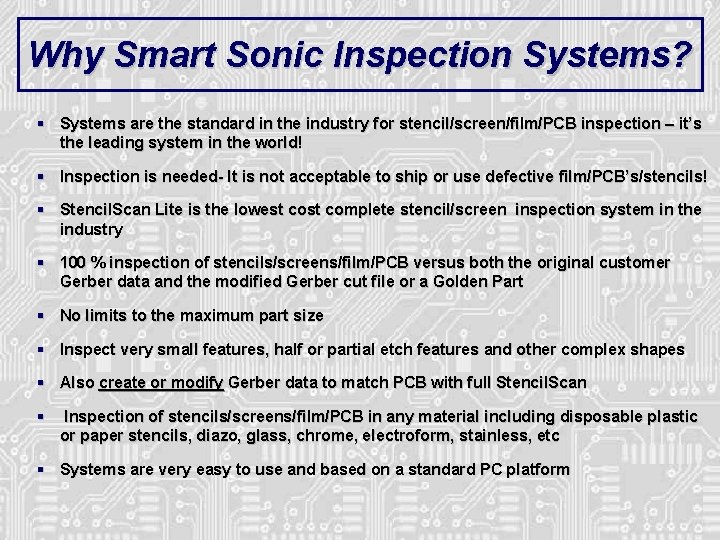 Why Smart Sonic Inspection Systems?

▪ Systems are the standard in the industry for stencil/screen/film/PCB inspection – it's the leading system in the world!

▪ Inspection is needed- It is not acceptable to ship or use defective film/PCB's/stencils!

▪ StencilScan Lite is the lowest cost complete stencil/screen inspection system in the industry

▪ 100 % inspection of stencils/screens/film/PCB versus both the original customer Gerber data and the modified Gerber cut file or a Golden Part

▪ No limits to the maximum part size

▪ Inspect very small features, half or partial etch features and other complex shapes

▪ Also create or modify Gerber data to match PCB with full StencilScan

▪ Inspection of stencils/screens/film/PCB in any material including disposable plastic or paper stencils, diazo, glass, chrome, electroform, stainless, etc

▪ Systems are very easy to use and based on a standard PC platform